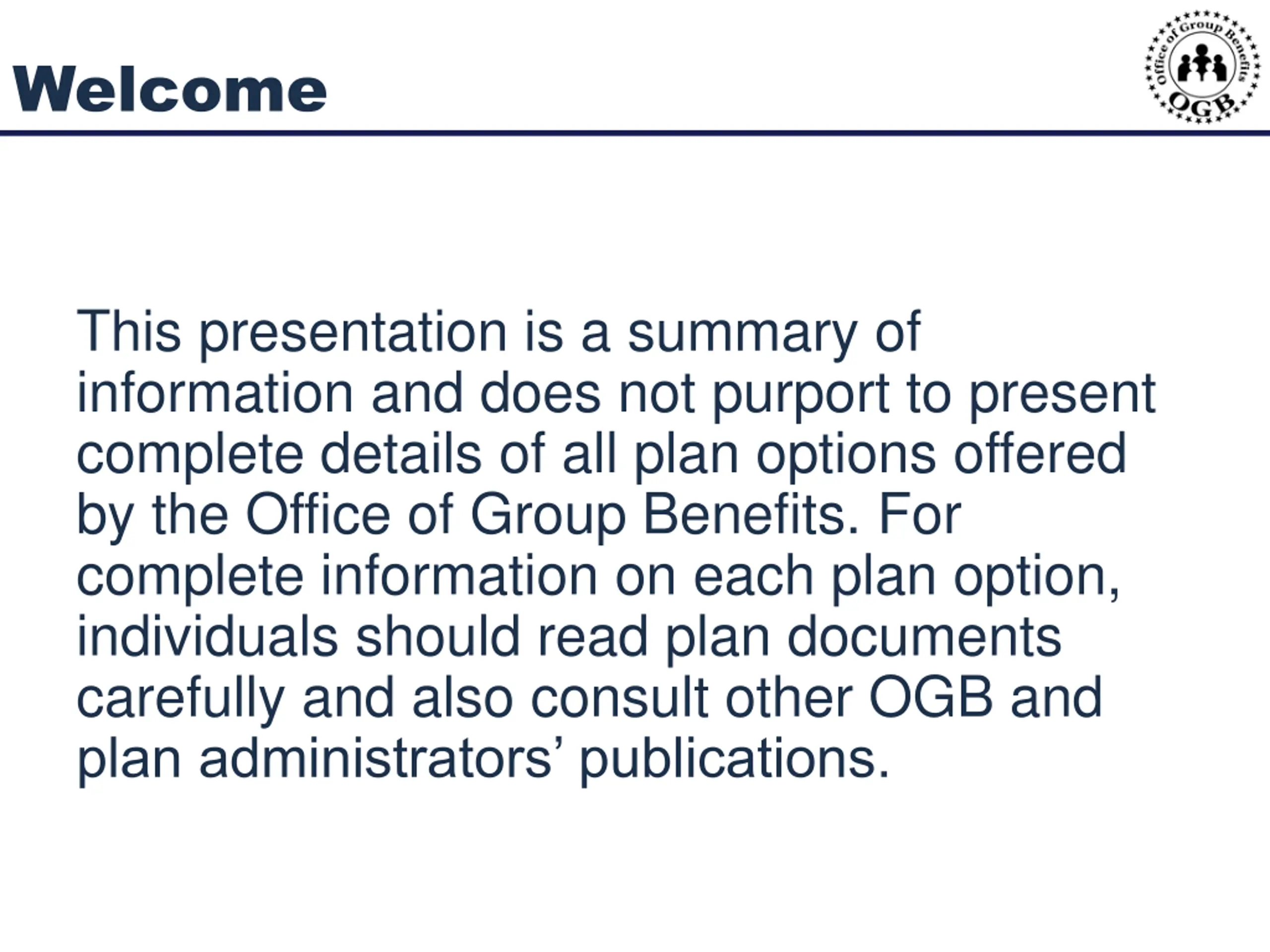 Welcome

Office of Group Benefits
OGB

This presentation is a summary of information and does not purport to present complete details of all plan options offered by the Office of Group Benefits. For complete information on each plan option, individuals should read plan documents carefully and also consult other OGB and plan administrators’ publications.